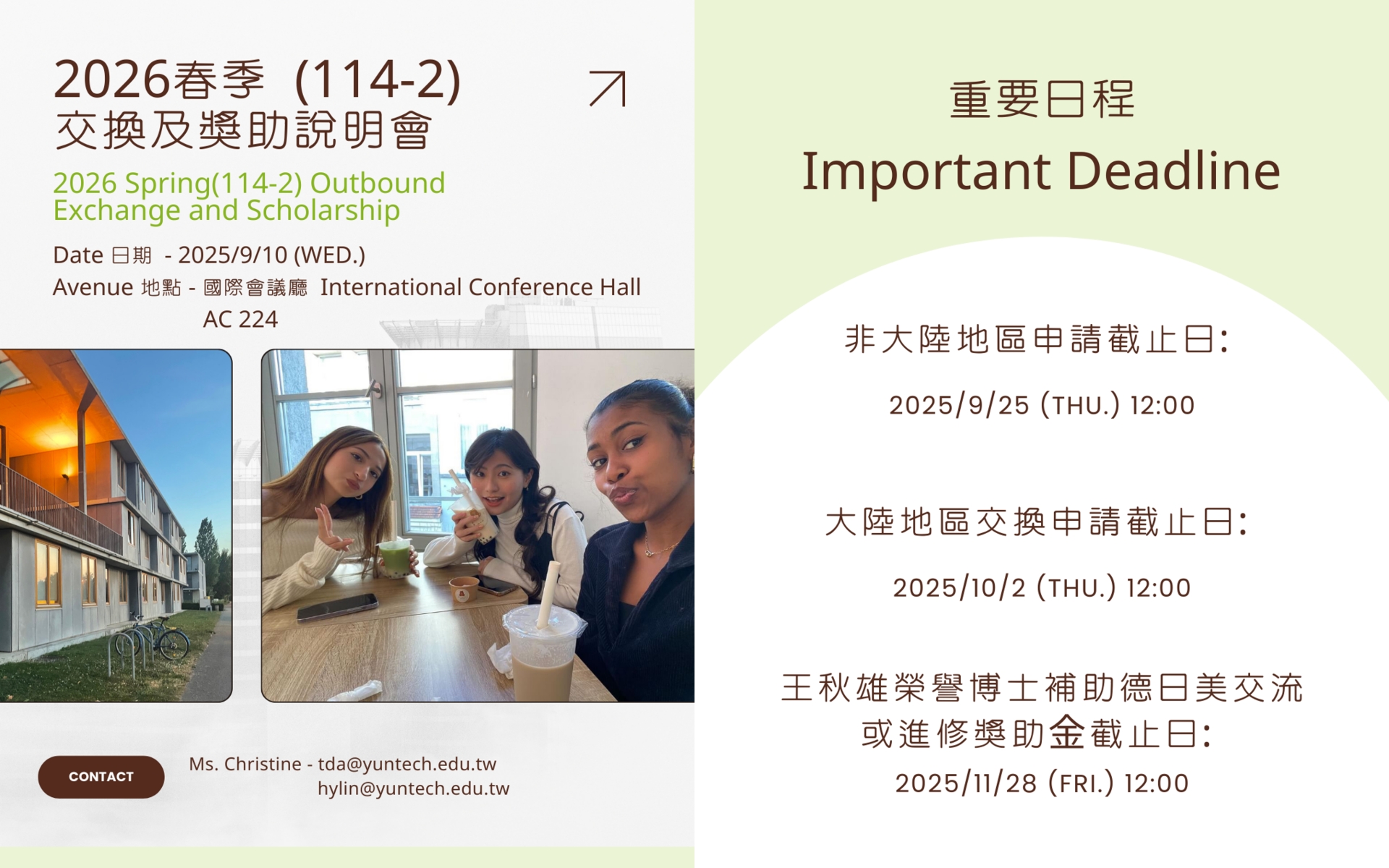 2026春季（114-2）
交換及獎助說明會

2026 Spring(114-2) Outbound Exchange and Scholarship

Date 日期 - 2025/9/10 (WED.)
Avenue 地點 - 國際會議廳 International Conference Hall
AC 224

CONTACT

Ms. Christine - tda@yuntech.edu.tw
hylin@yuntech.edu.tw

重要日程
Important Deadline

非大陸地區申請截止日:
2025/9/25 (THU.) 12:00

大陸地區交換申請截止日:
2025/10/2 (THU.) 12:00

王秋雄榮譽博士補助德日美交流或進修獎助金截止日:
2025/11/28 (FRI.) 12:00